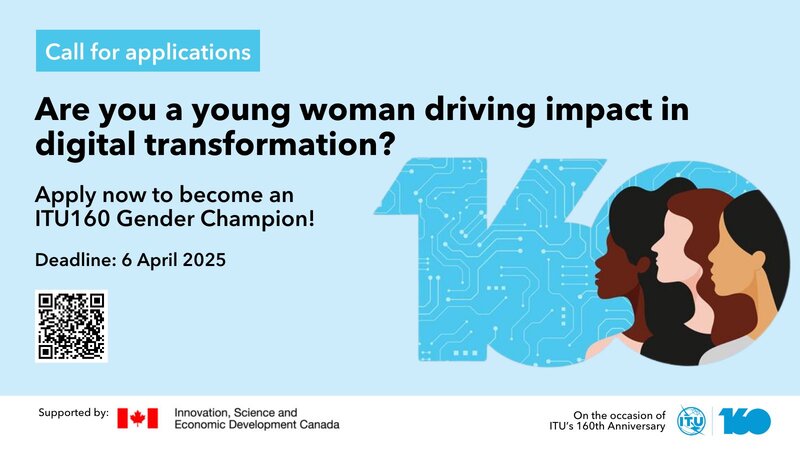 Call for applications

Are you a young woman driving impact in digital transformation?

Apply now to become an ITU160 Gender Champion!

Deadline: 6 April 2025

160

Supported by: Innovation, Science and Economic Development Canada

On the occasion of ITU's 160th Anniversary

ITU 160